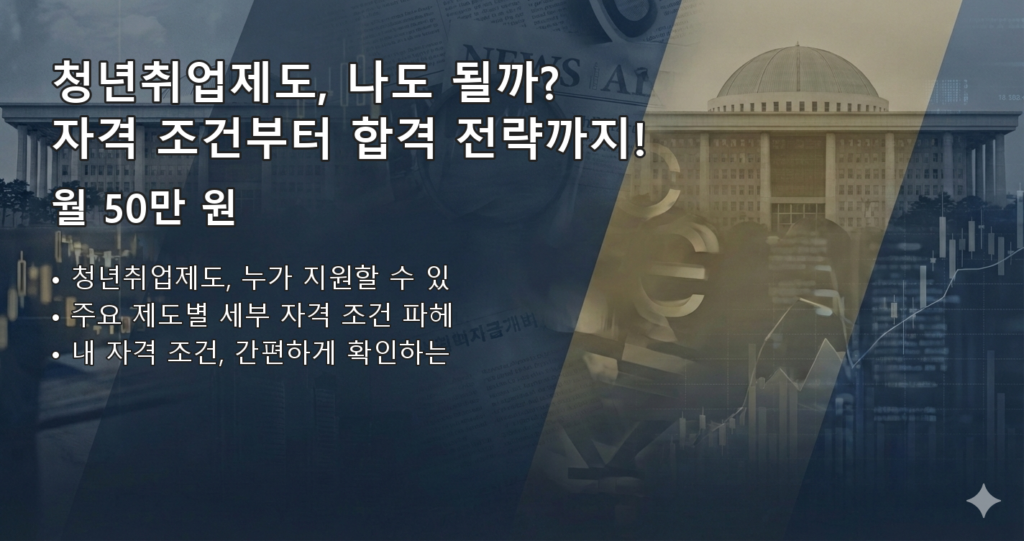 청년취업제도, 나도 될까?
자격 조건부터 합격 전략까지!

월 50만 원

• 청년취업제도, 누가 지원할 수 있
• 주요 제도별 세부 자격 조건 파헤
• 내 자격 조건, 간편하게 확인하는